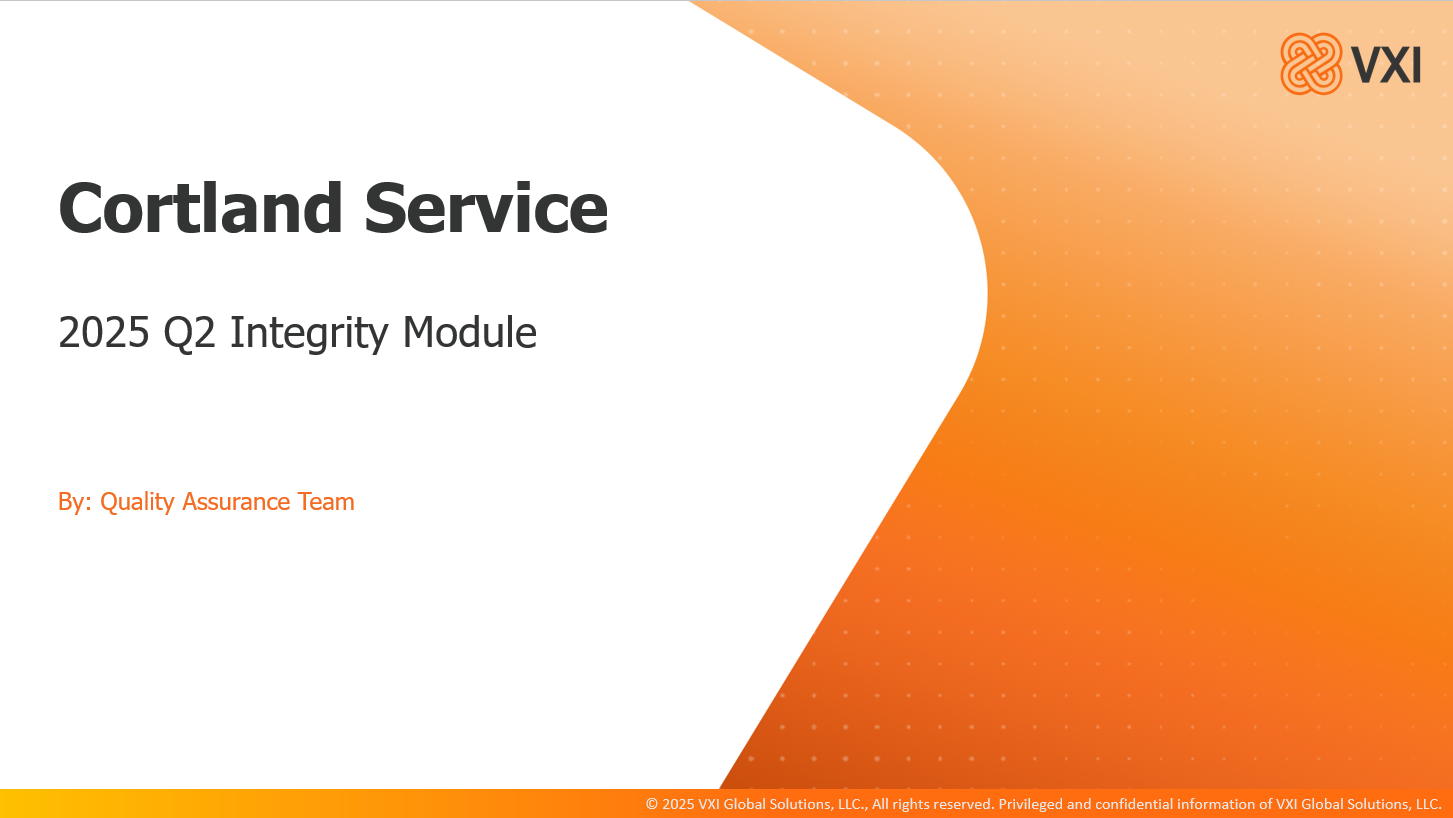 VXI

Cortland Service

2025 Q2 Integrity Module

By: Quality Assurance Team

© 2025 VXI Global Solutions, LLC., All rights reserved. Privileged and confidential information of VXI Global Solutions, LLC.